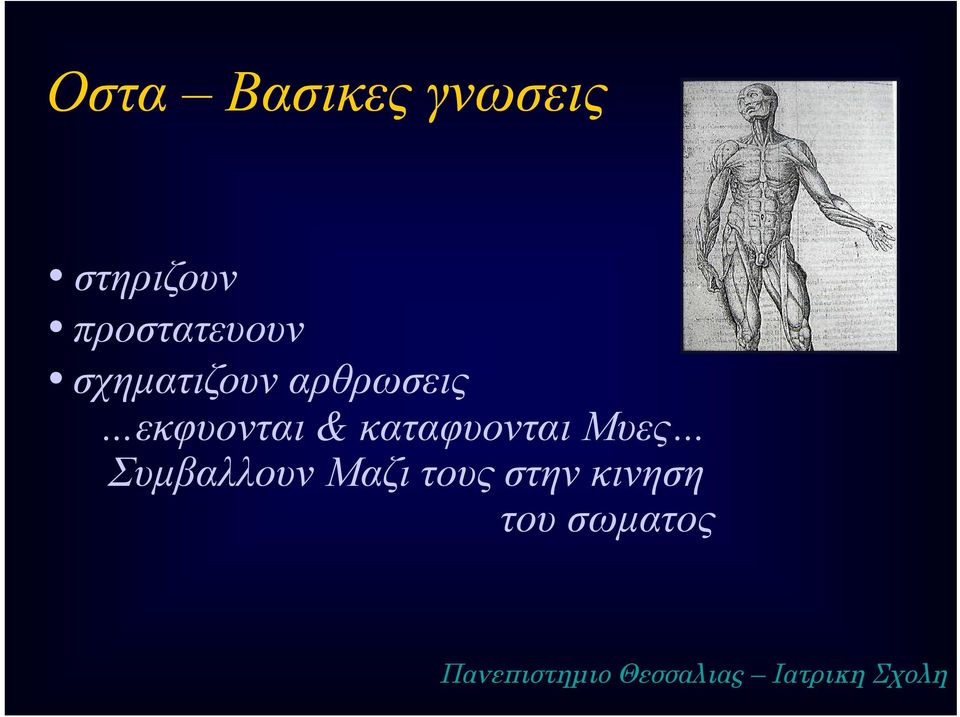 Οστα – Βασικες γνωσεις

• στηριζουν
• προστατευουν
• σχηματιζουν αρθρωσεις
…εκφυονται & καταφυονται Μυες…
Συμβαλλουν Μαζι τους στην κινηση του σωματος

Πανεπιστημιο Θεσσαλιας – Ιατρικη Σχολη